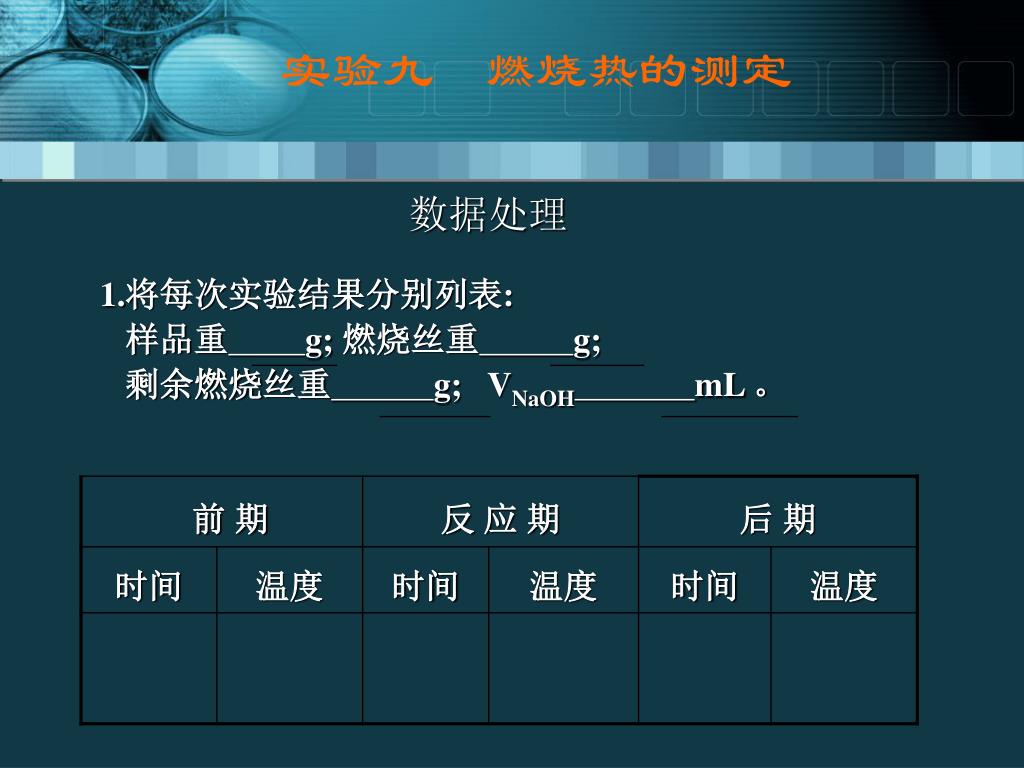 实验九　燃烧热的测定

数据处理

1.将每次实验结果分别列表:
样品重_____g; 燃烧丝重______g;
剩余燃烧丝重______g; $V_{NaOH}$________mL 。

| 前 期 | | 反 应 期 | | 后 期 | |
|---|---|---|---|---|---|
| 时间 | 温度 | 时间 | 温度 | 时间 | 温度 |
| | | | | | |